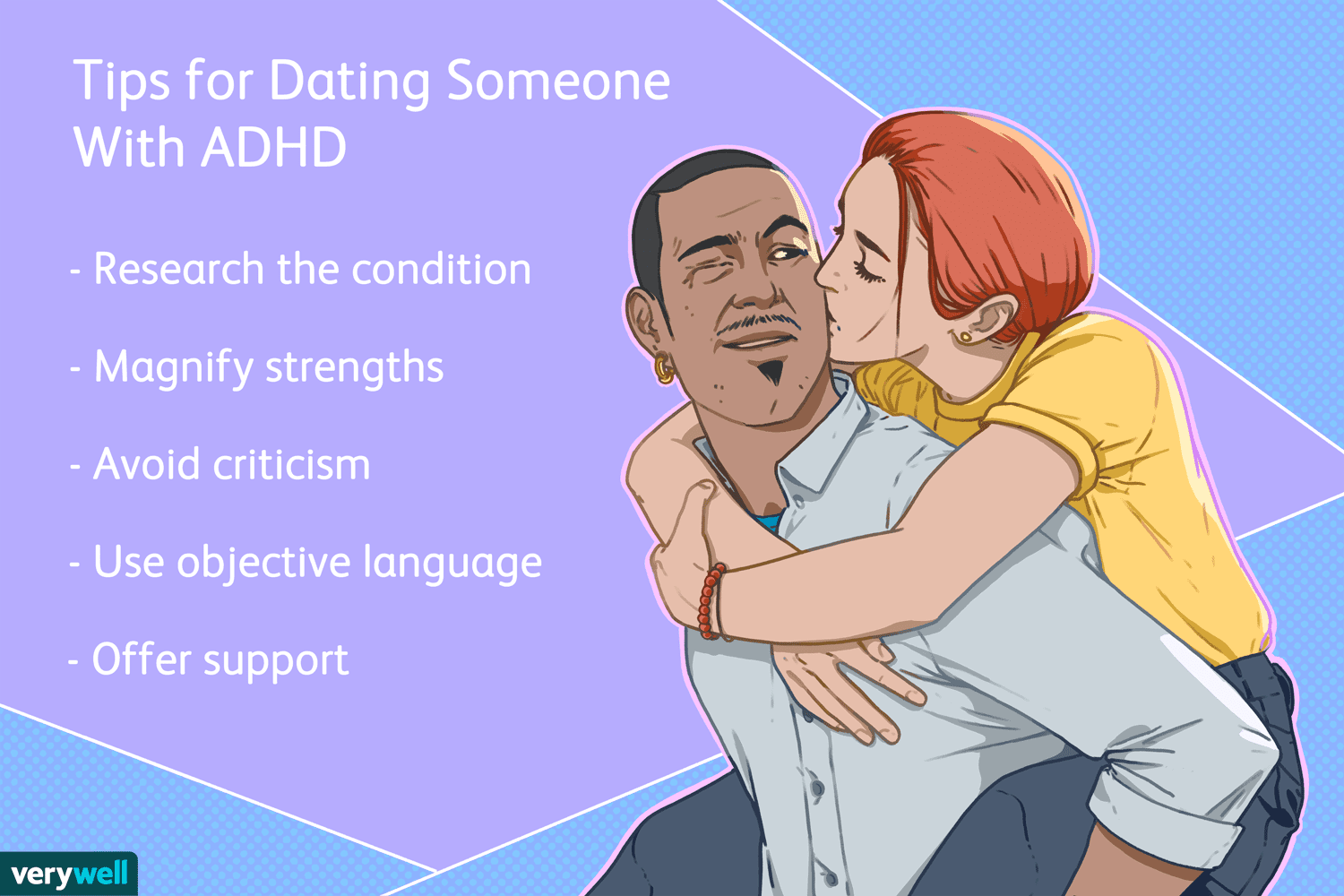 Tips for Dating Someone With ADHD

- Research the condition

- Magnify strengths

- Avoid criticism

- Use objective language

- Offer support

verywell